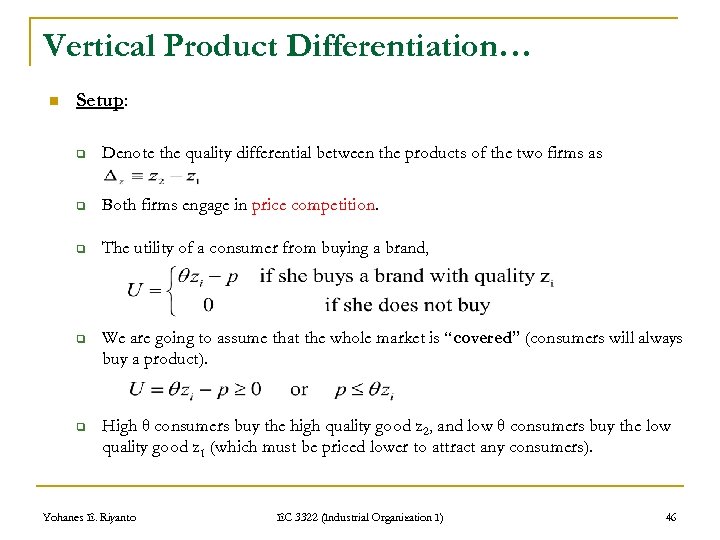 Vertical Product Differentiation…

Setup:

Denote the quality differential between the products of the two firms as $\Delta_z \equiv z_2 - z_1$

Both firms engage in price competition.

The utility of a consumer from buying a brand,

$U = \begin{cases} \theta z_i - p & \text{if she buys a brand with quality } z_i \\ 0 & \text{if she does not buy} \end{cases}$

We are going to assume that the whole market is "covered" (consumers will always buy a product).

$U = \theta z_i - p \geq 0$ or $p \leq \theta z_i$

High θ consumers buy the high quality good $z_2$, and low θ consumers buy the low quality good $z_1$ (which must be priced lower to attract any consumers).

Yohanes E. Riyanto EC 3322 (Industrial Organization 1) 46